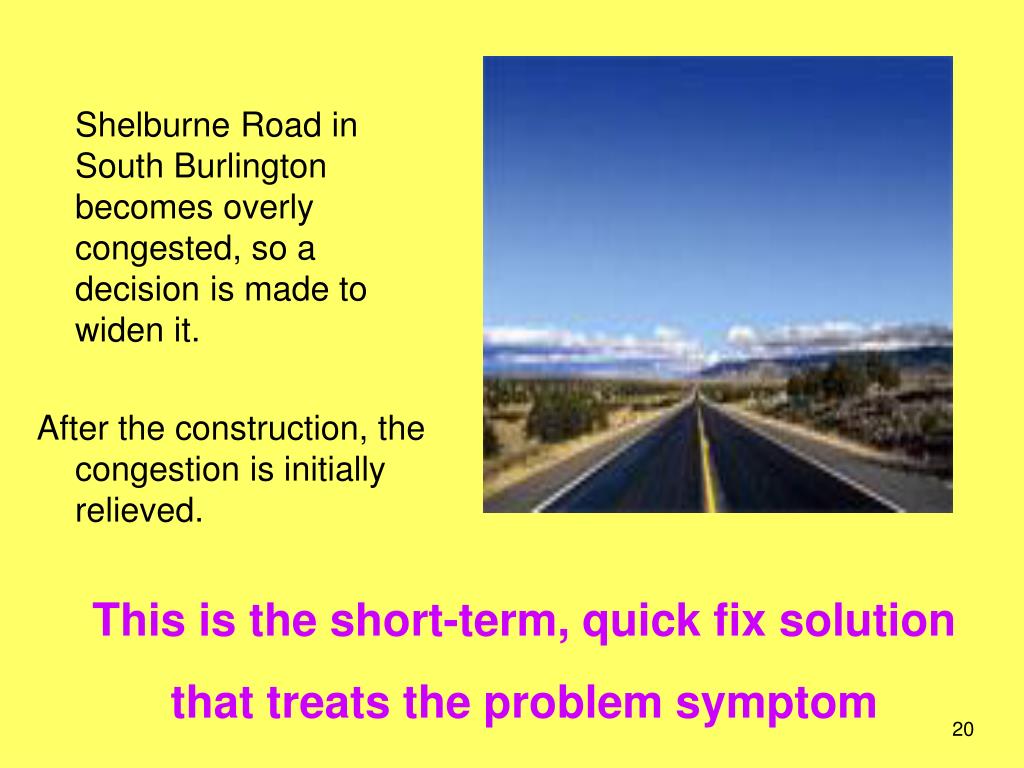 Shelburne Road in South Burlington becomes overly congested, so a decision is made to widen it.

After the construction, the congestion is initially relieved.

This is the short-term, quick fix solution that treats the problem symptom

20